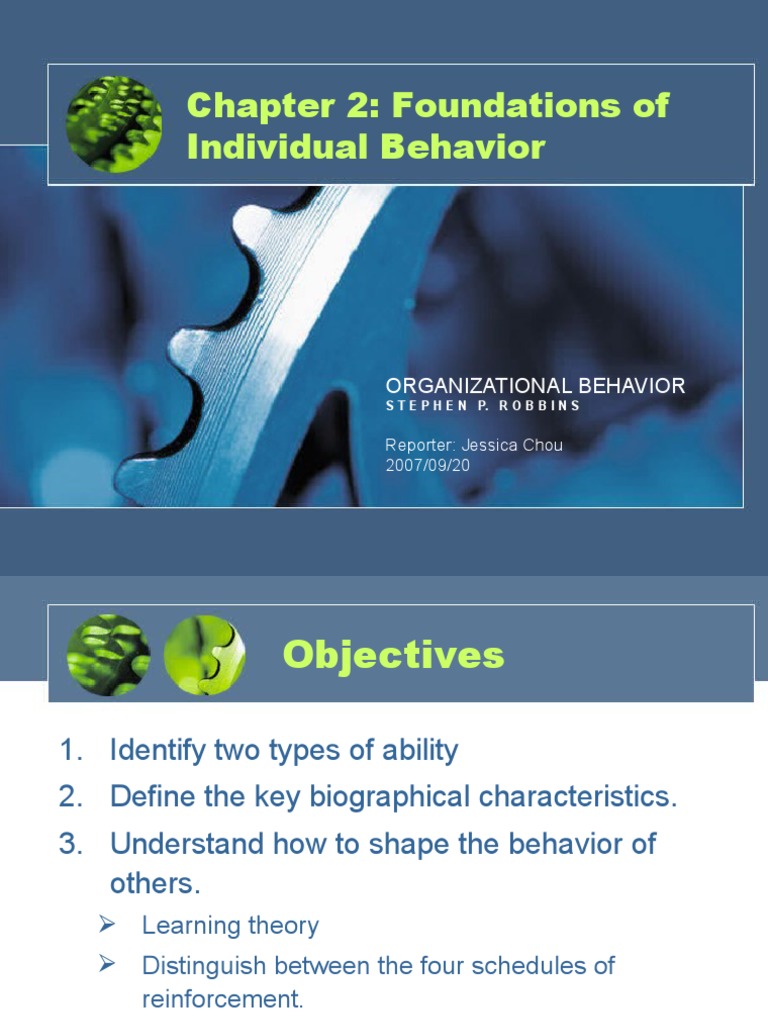 Chapter 2: Foundations of Individual Behavior

ORGANIZATIONAL BEHAVIOR
STEPHEN P. ROBBINS

Reporter: Jessica Chou
2007/09/20

Objectives

1. Identify two types of ability
2. Define the key biographical characteristics.
3. Understand how to shape the behavior of others.
➢ Learning theory
➢ Distinguish between the four schedules of reinforcement.